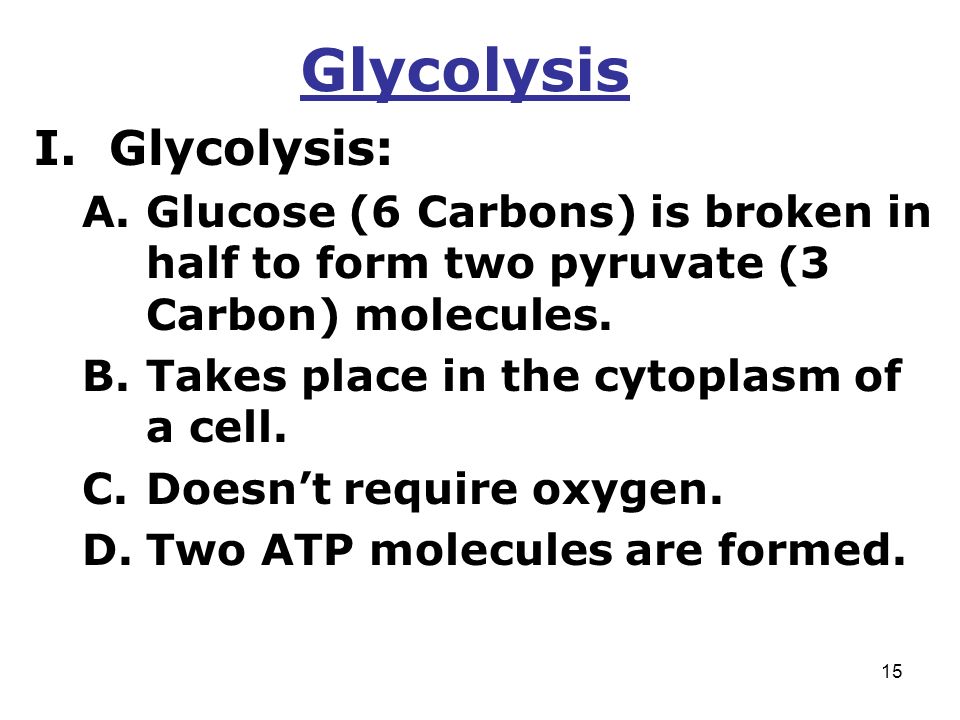 Glycolysis

I. Glycolysis:

A. Glucose (6 Carbons) is broken in half to form two pyruvate (3 Carbon) molecules.

B. Takes place in the cytoplasm of a cell.

C. Doesn’t require oxygen.

D. Two ATP molecules are formed.

15